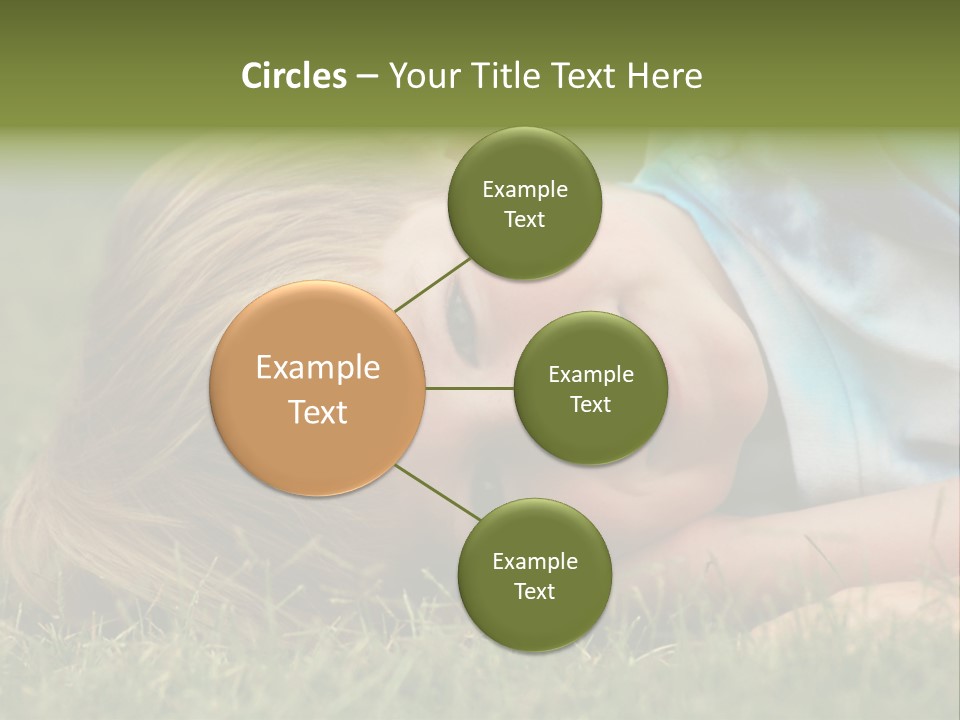 Circles – Your Title Text Here

Example Text

Example Text

Example Text

Example Text